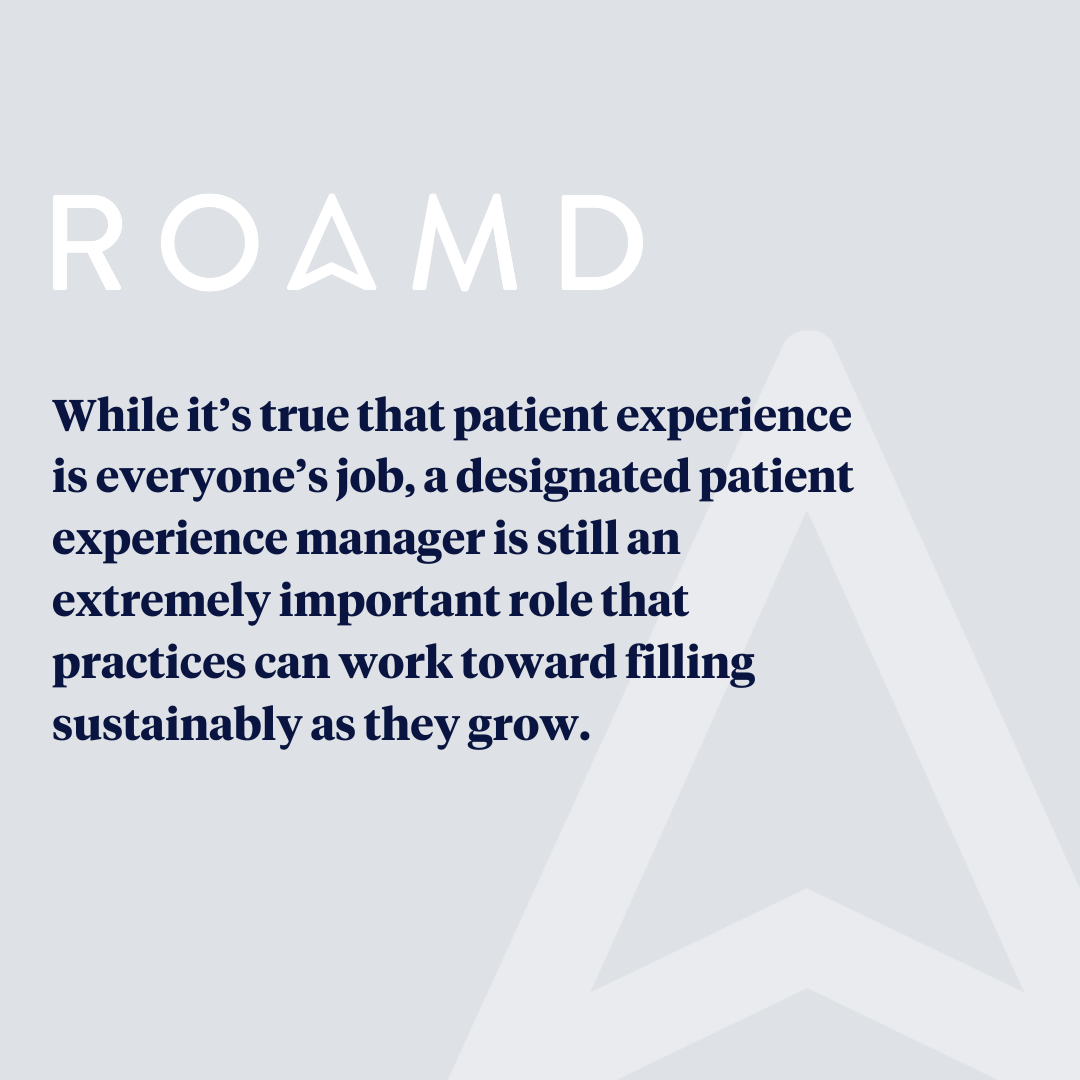 ROAMD

While it’s true that patient experience is everyone’s job, a designated patient experience manager is still an extremely important role that practices can work toward filling sustainably as they grow.